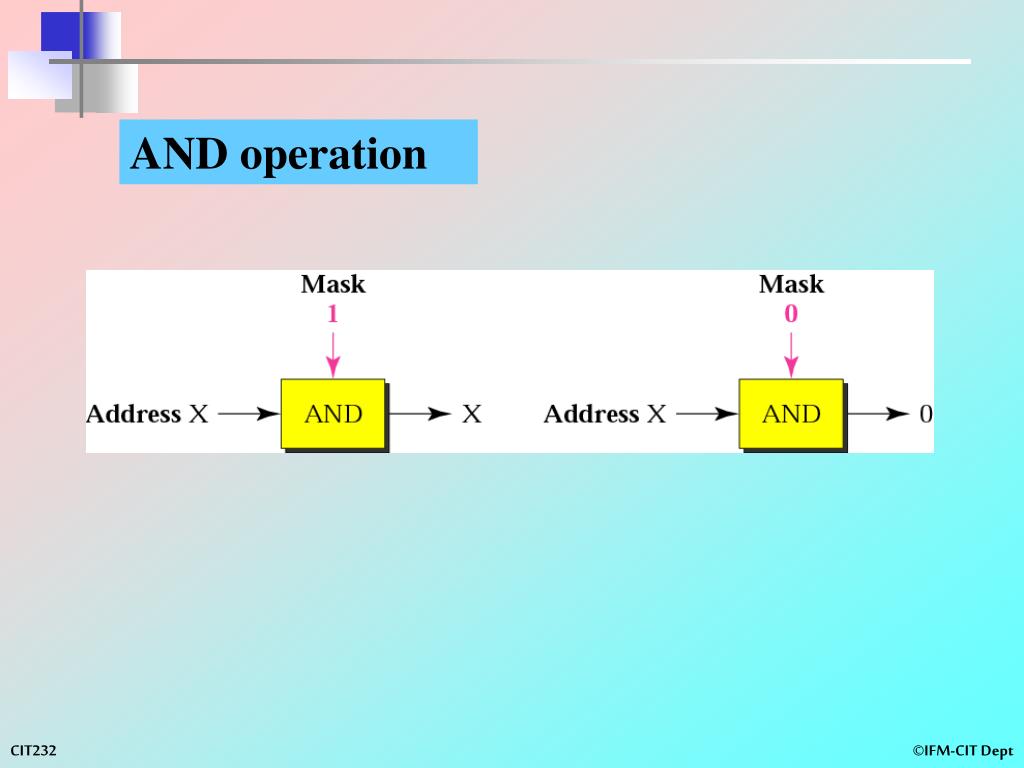 AND operation

Mask
1
Address X AND X

Mask
0
Address X AND 0

CIT232

©IFM-CIT Dept